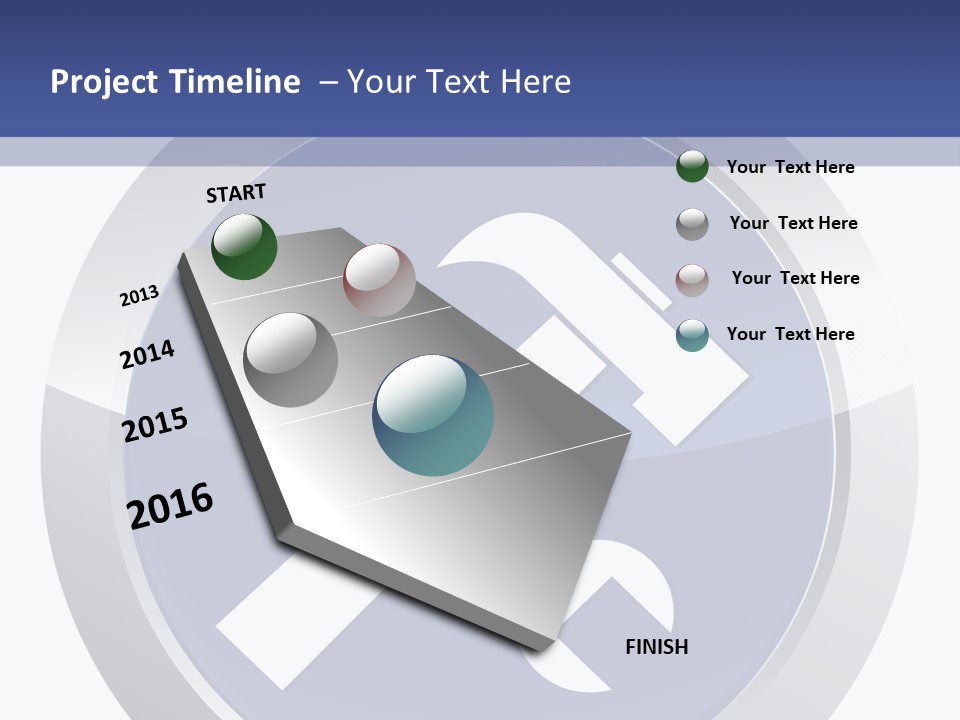 Project Timeline – Your Text Here

START

2013

2014

2015

2016

FINISH

Your Text Here

Your Text Here

Your Text Here

Your Text Here